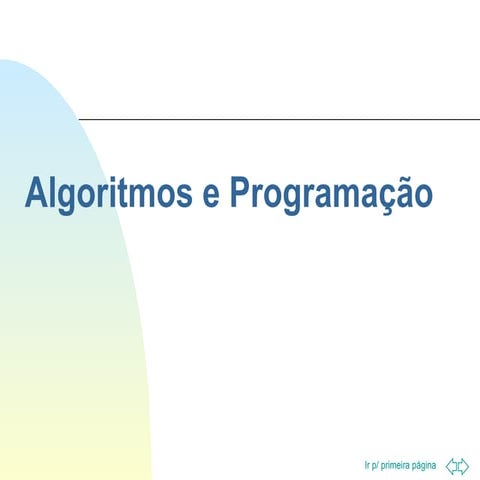 Algoritmos e Programação

Ir p/ primeira página